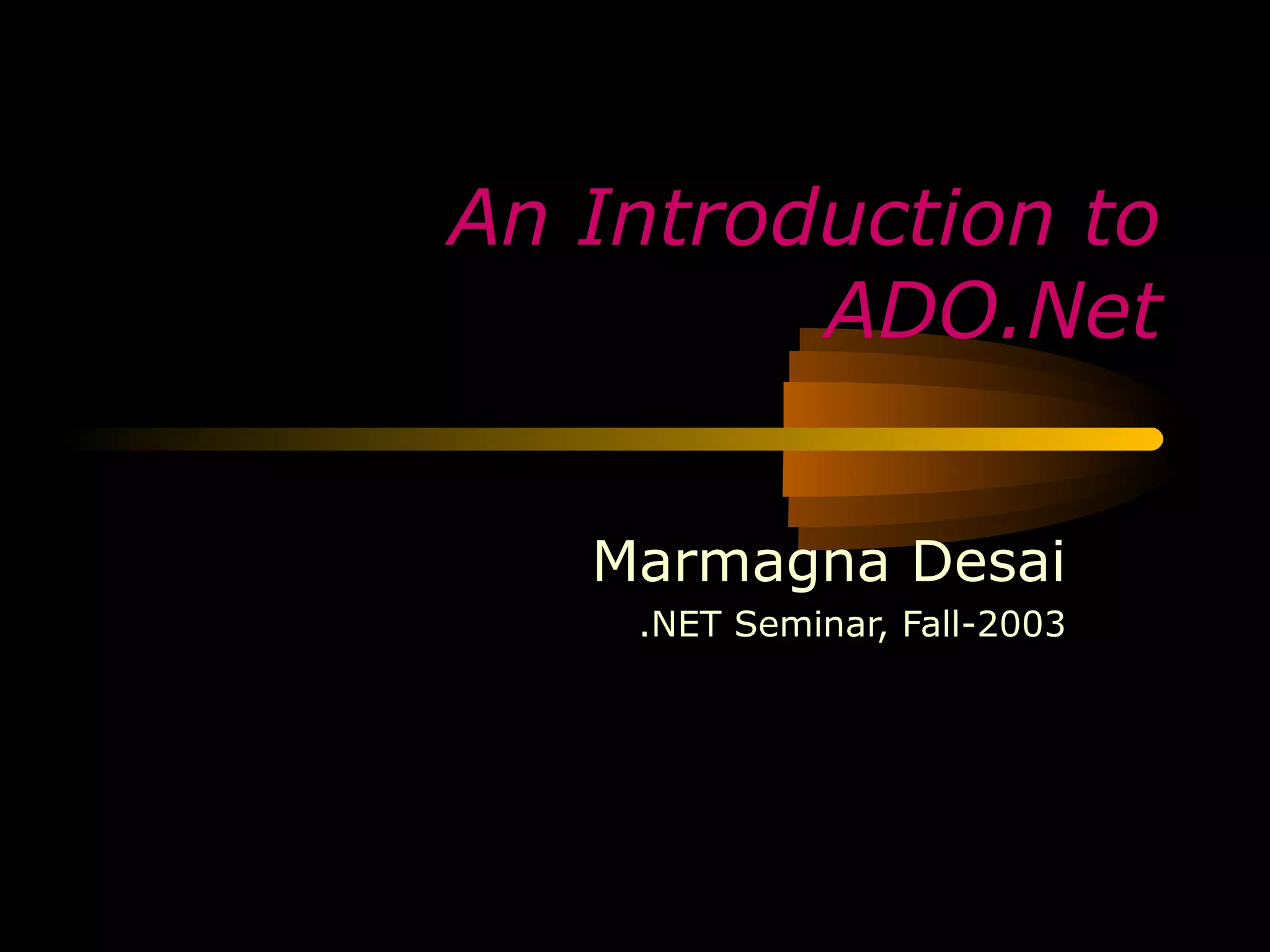 An Introduction to ADO.Net

Marmagna Desai
.NET Seminar, Fall-2003